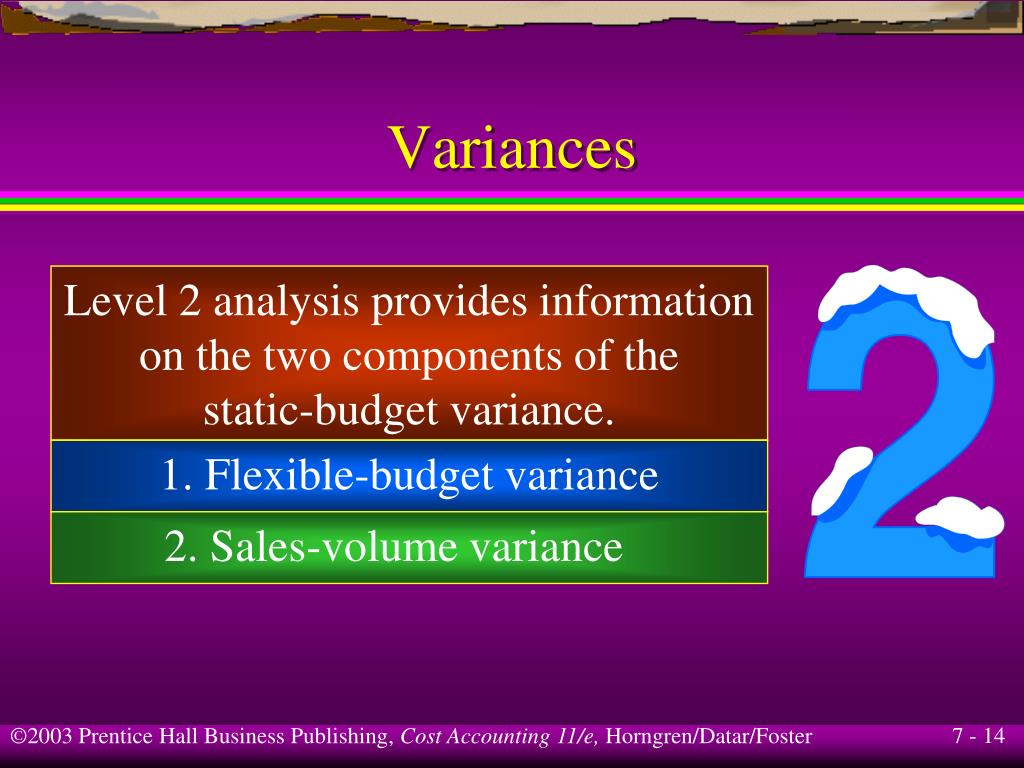 Variances

Level 2 analysis provides information on the two components of the static-budget variance.

1. Flexible-budget variance

2. Sales-volume variance

2

©2003 Prentice Hall Business Publishing, Cost Accounting 11/e, Horngren/Datar/Foster

7 - 14